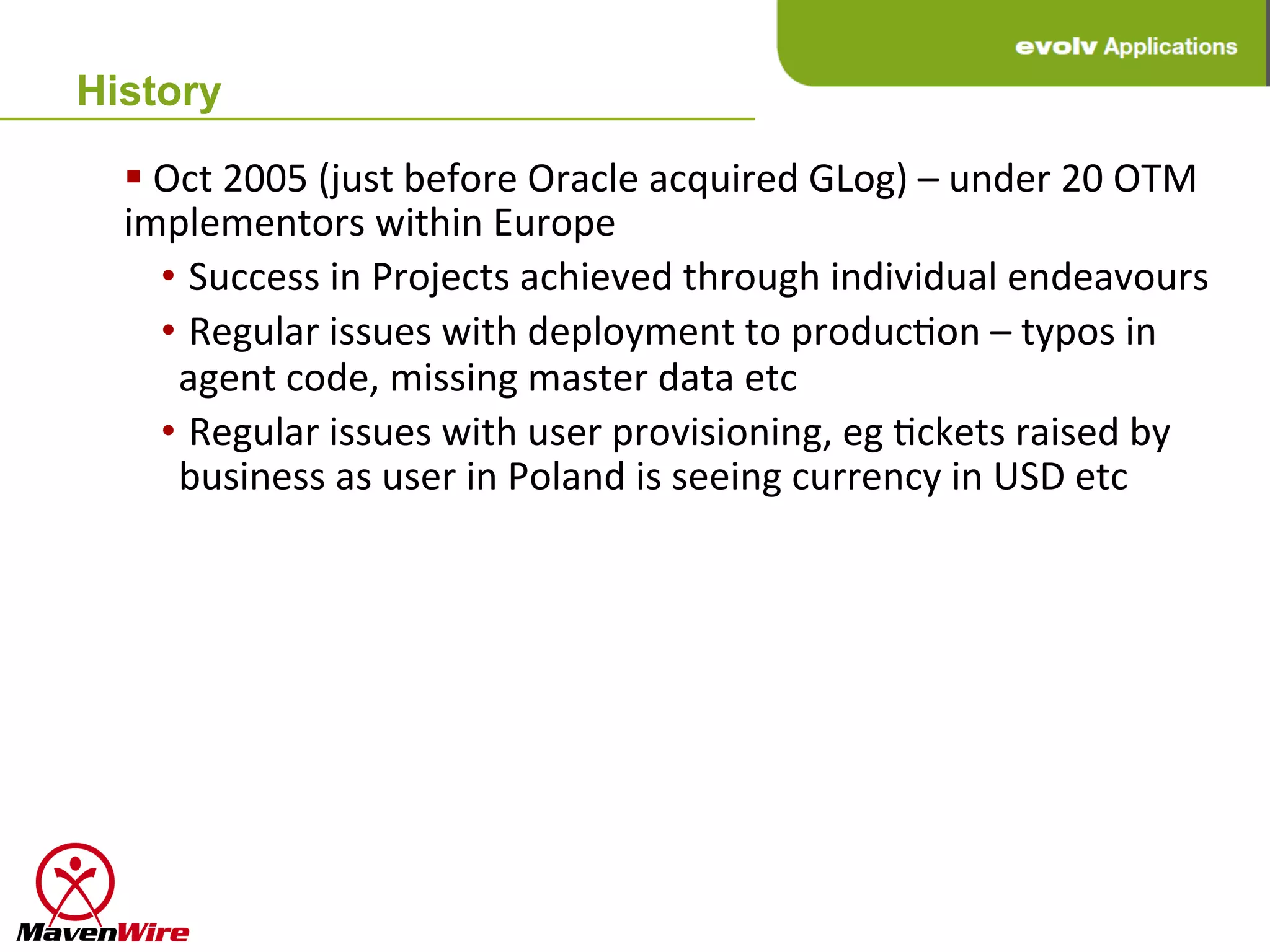 evolv Applications

History

▪ Oct 2005 (just before Oracle acquired GLog) – under 20 OTM implementors within Europe

• Success in Projects achieved through individual endeavours

• Regular issues with deployment to production – typos in agent code, missing master data etc

• Regular issues with user provisioning, eg tickets raised by business as user in Poland is seeing currency in USD etc

MavenWire